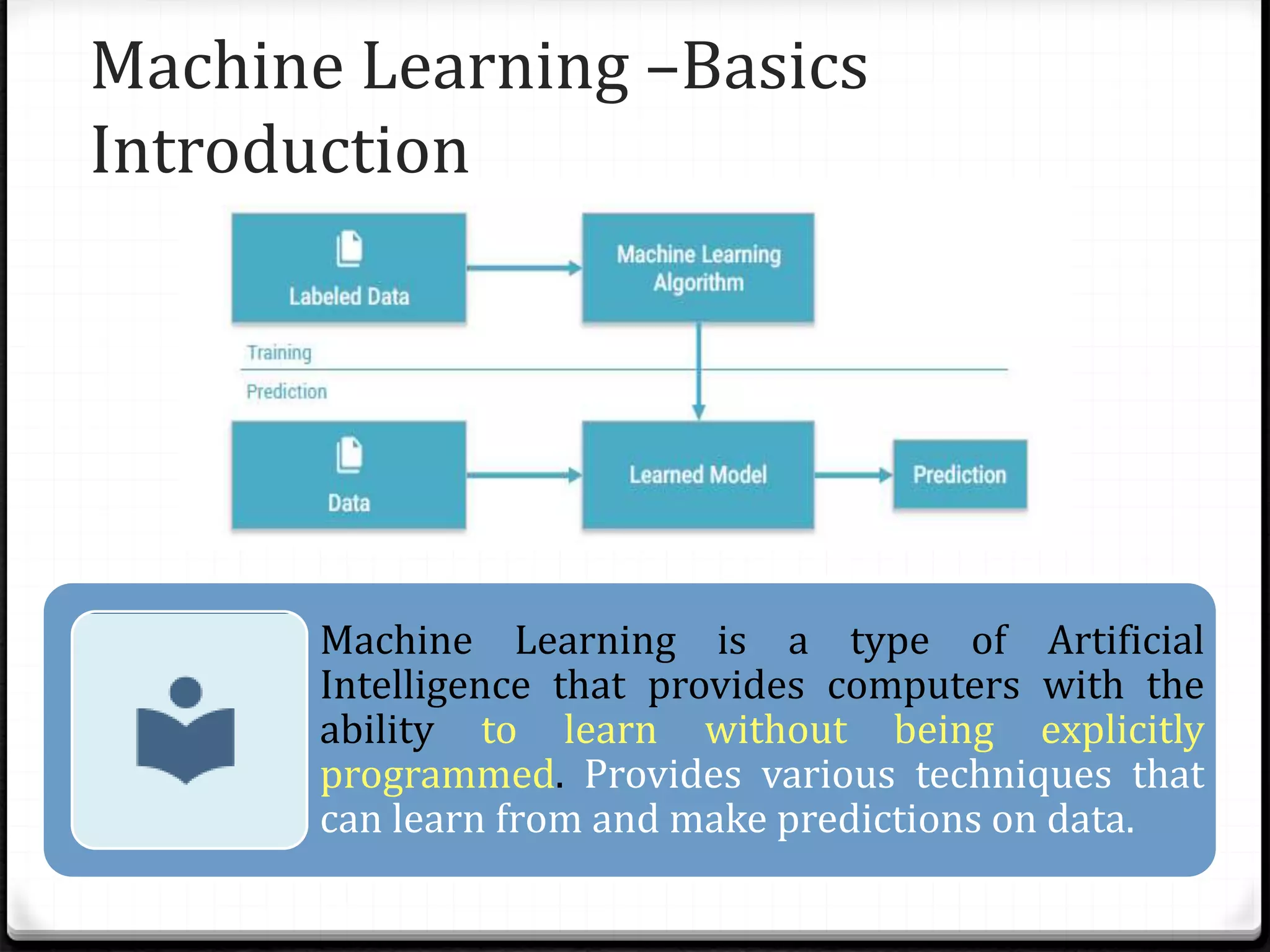 Machine Learning –Basics Introduction

Labeled Data

Machine Learning Algorithm

Training

Prediction

Data

Learned Model

Prediction

Machine Learning is a type of Artificial Intelligence that provides computers with the ability to learn without being explicitly programmed. Provides various techniques that can learn from and make predictions on data.